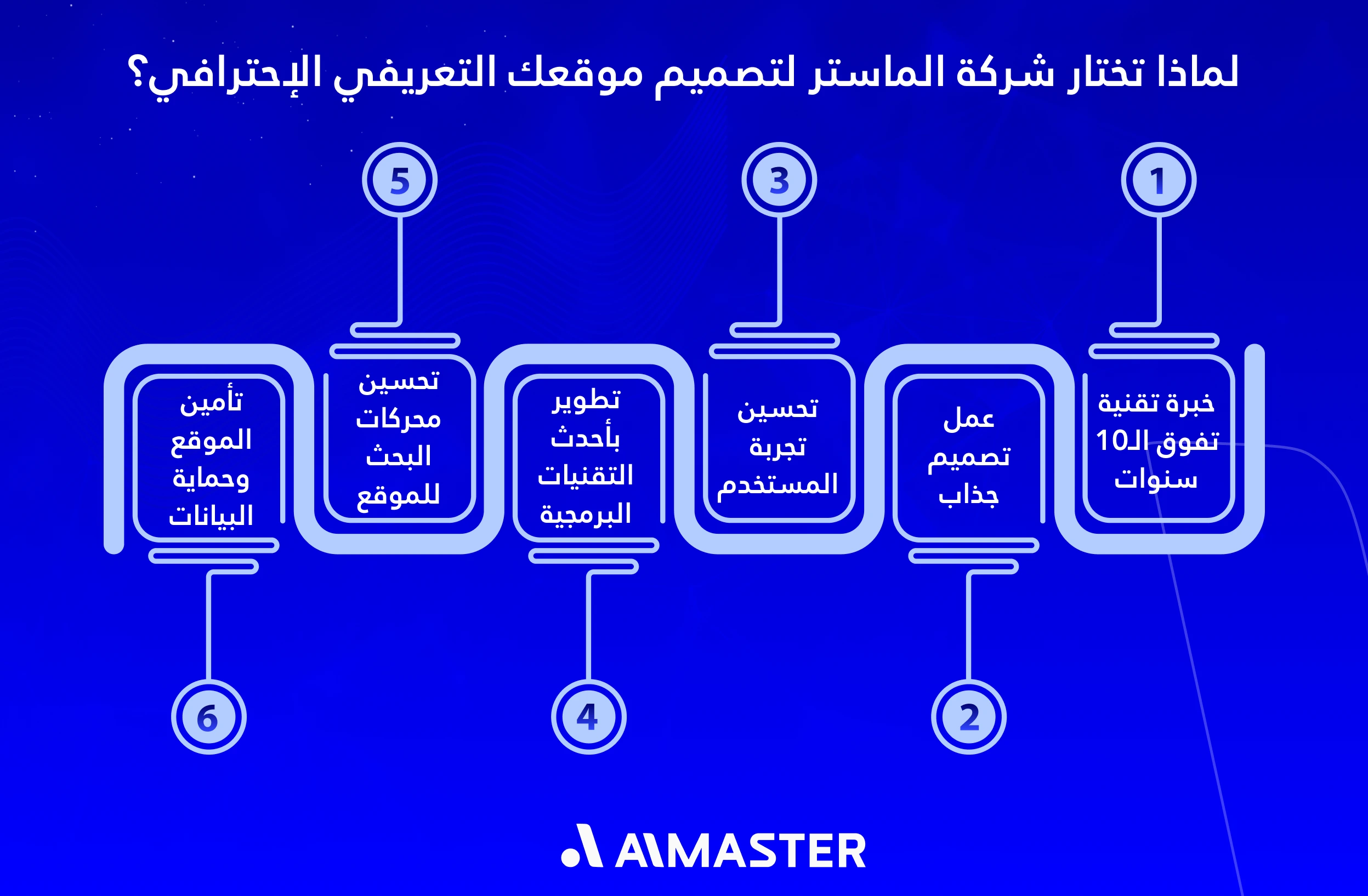 لماذا تختار شركة الماستر لتصميم موقعك التعريفي الإحترافي؟

1
خبرة تقنية تفوق الـ10 سنوات

2
عمل تصميم جذاب

3
تحسين تجربة المستخدم

4
تطوير بأحدث التقنيات البرمجية

5
تحسين محركات البحث للموقع

6
تأمين الموقع وحماية البيانات

AMASTER